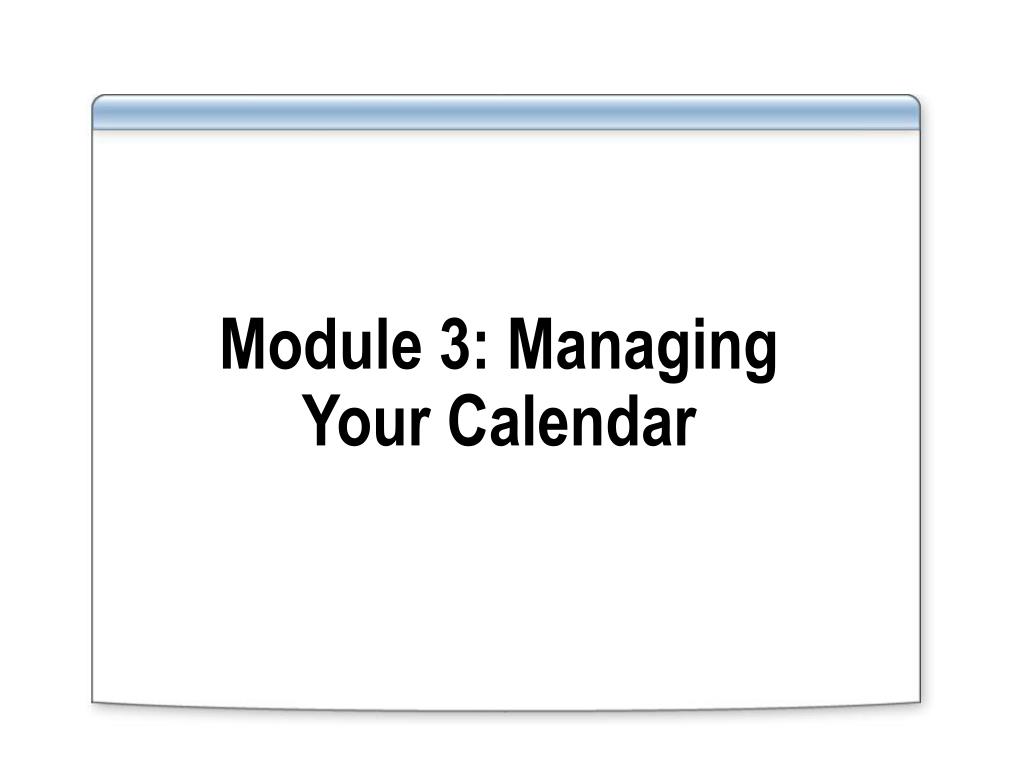 Module 3: Managing Your Calendar